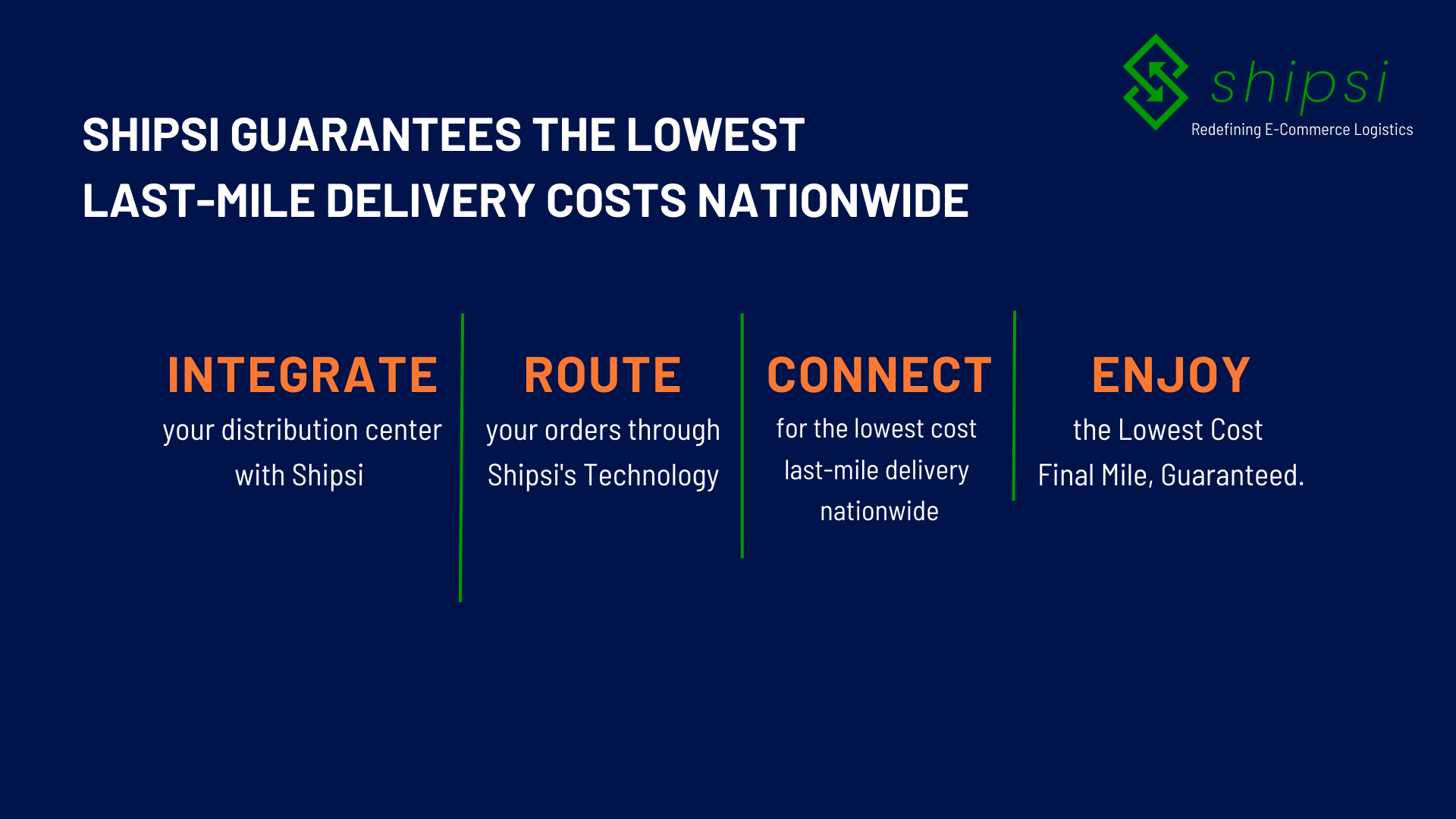 shipsi
Redefining E-Commerce Logistics

SHIPSI GUARANTEES THE LOWEST LAST-MILE DELIVERY COSTS NATIONWIDE

INTEGRATE
your distribution center with Shipsi

ROUTE
your orders through Shipsi's Technology

CONNECT
for the lowest cost last-mile delivery nationwide

ENJOY
the Lowest Cost Final Mile, Guaranteed.